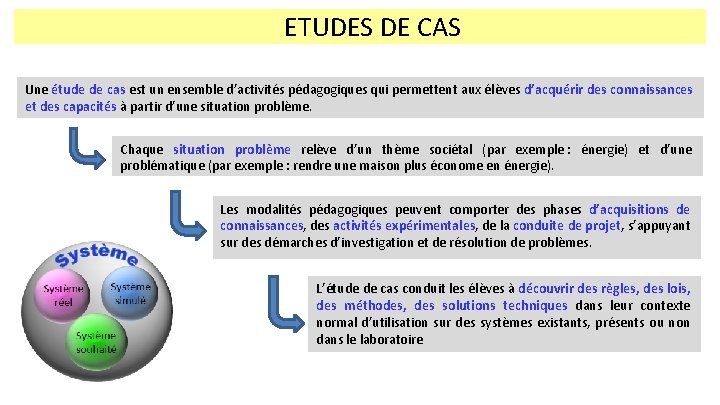 ETUDES DE CAS

Une étude de cas est un ensemble d'activités pédagogiques qui permettent aux élèves d'acquérir des connaissances et des capacités à partir d'une situation problème.

Chaque situation problème relève d'un thème sociétal (par exemple : énergie) et d'une problématique (par exemple : rendre une maison plus économe en énergie).

Les modalités pédagogiques peuvent comporter des phases d'acquisitions de connaissances, des activités expérimentales, de la conduite de projet, s'appuyant sur des démarches d'investigation et de résolution de problèmes.

L'étude de cas conduit les élèves à découvrir des règles, des lois, des méthodes, des solutions techniques dans leur contexte normal d'utilisation sur des systèmes existants, présents ou non dans le laboratoire

Système

Système réel

Système simulé

Système souhaité